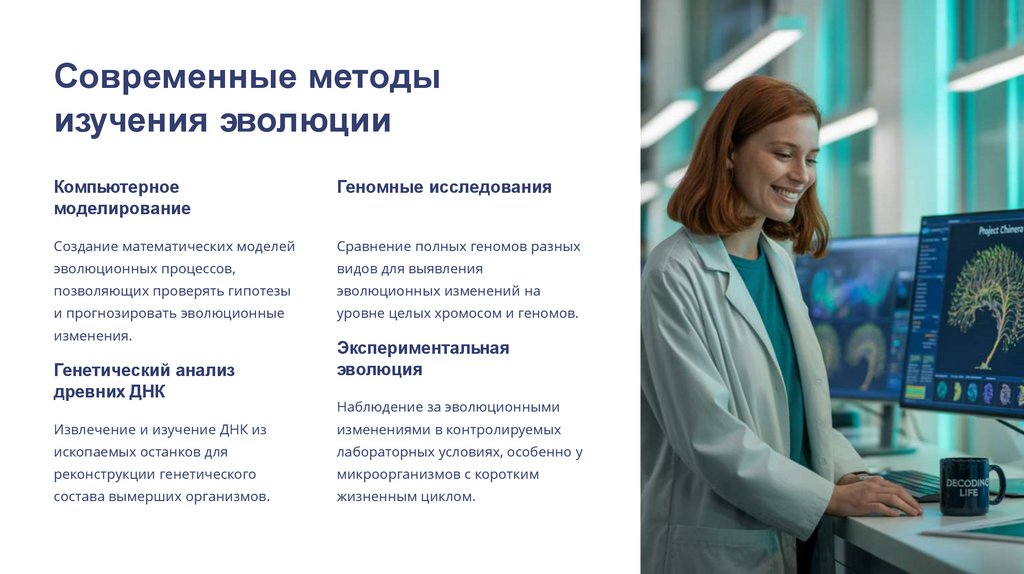 Современные методы изучения эволюции

Компьютерное моделирование

Создание математических моделей эволюционных процессов, позволяющих проверять гипотезы и прогнозировать эволюционные изменения.

Генетический анализ древних ДНК

Извлечение и изучение ДНК из ископаемых останков для реконструкции генетического состава вымерших организмов.

Геномные исследования

Сравнение полных геномов разных видов для выявления эволюционных изменений на уровне целых хромосом и геномов.

Экспериментальная эволюция

Наблюдение за эволюционными изменениями в контролируемых лабораторных условиях, особенно у микроорганизмов с коротким жизненным циклом.

Project Chimera

DECODING LIFE